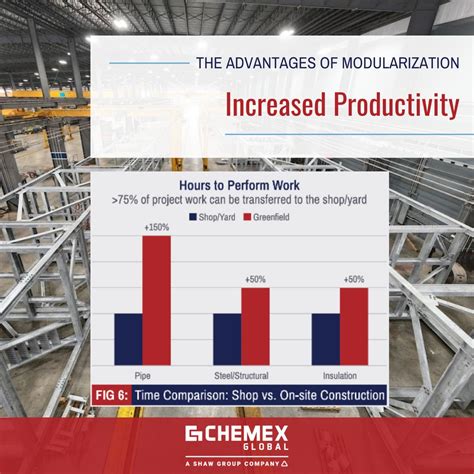 THE ADVANTAGES OF MODULARIZATION

Increased Productivity

Hours to Perform Work
>75% of project work can be transferred to the shop/yard

Shop/Yard Greenfield

+150%
+50%
+50%

Pipe Steel/Structural Insulation

FIG 6: Time Comparison: Shop vs. On-site Construction

CHEMEX GLOBAL
A SHAW GROUP COMPANY